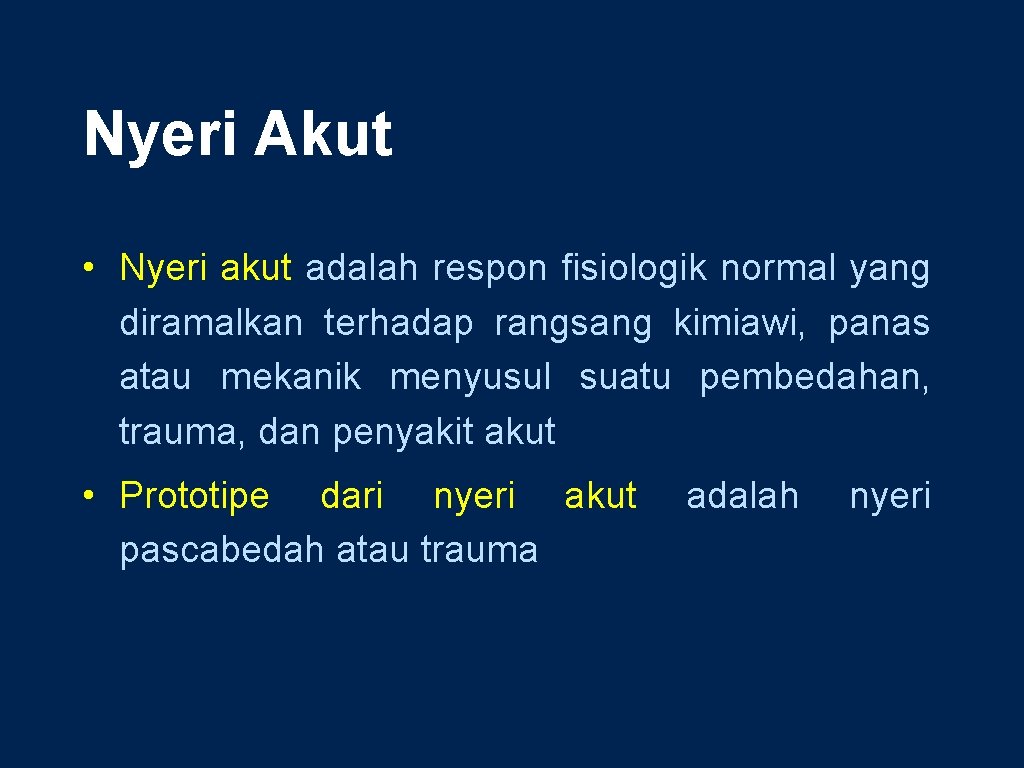 Nyeri Akut

• Nyeri akut adalah respon fisiologik normal yang diramalkan terhadap rangsang kimiawi, panas atau mekanik menyusul suatu pembedahan, trauma, dan penyakit akut

• Prototipe dari nyeri akut adalah nyeri pascabedah atau trauma